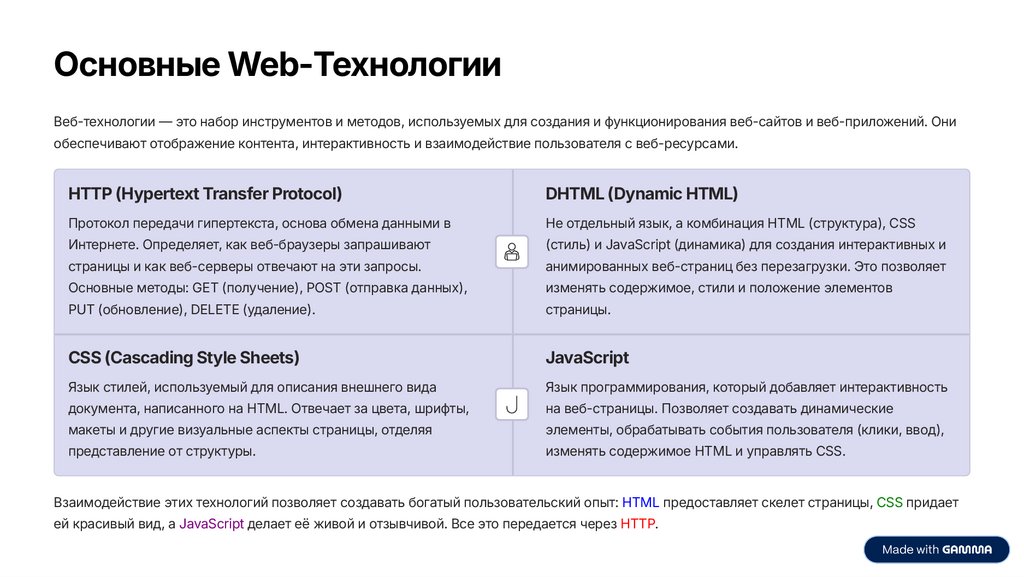 Основные Web-Технологии

Веб-технологии — это набор инструментов и методов, используемых для создания и функционирования веб-сайтов и веб-приложений. Они обеспечивают отображение контента, интерактивность и взаимодействие пользователя с веб-ресурсами.

HTTP (Hypertext Transfer Protocol)

Протокол передачи гипертекста, основа обмена данными в Интернете. Определяет, как веб-браузеры запрашивают страницы и как веб-серверы отвечают на эти запросы. Основные методы: GET (получение), POST (отправка данных), PUT (обновление), DELETE (удаление).

DHTML (Dynamic HTML)

Не отдельный язык, а комбинация HTML (структура), CSS (стиль) и JavaScript (динамика) для создания интерактивных и анимированных веб-страниц без перезагрузки. Это позволяет изменять содержимое, стили и положение элементов страницы.

CSS (Cascading Style Sheets)

Язык стилей, используемый для описания внешнего вида документа, написанного на HTML. Отвечает за цвета, шрифты, макеты и другие визуальные аспекты страницы, отделяя представление от структуры.

JavaScript

Язык программирования, который добавляет интерактивность на веб-страницы. Позволяет создавать динамические элементы, обрабатывать события пользователя (клики, ввод), изменять содержимое HTML и управлять CSS.

Взаимодействие этих технологий позволяет создавать богатый пользовательский опыт: HTML предоставляет скелет страницы, CSS придает ей красивый вид, а JavaScript делает её живой и отзывчивой. Все это передается через HTTP.

Made with GAMMA